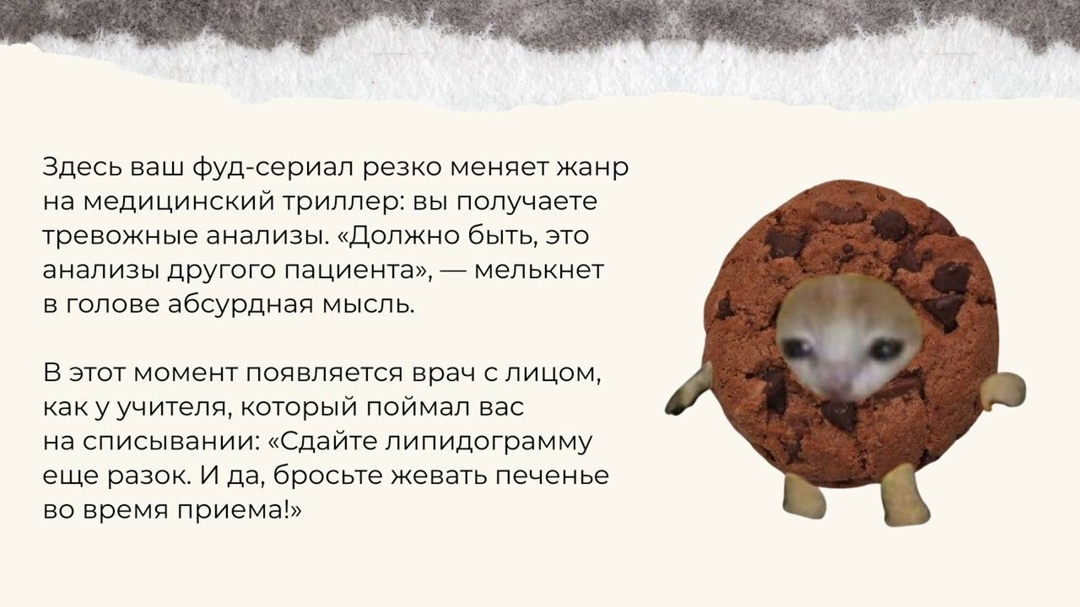 Здесь ваш фуд-сериал резко меняет жанр на медицинский триллер: вы получаете тревожные анализы. «Должно быть, это анализы другого пациента», — мелькнет в голове абсурдная мысль.

В этот момент появляется врач с лицом, как у учителя, который поймал вас на списывании: «Сдайте липидограмму еще разок. И да, бросьте жевать печенье во время приема!»